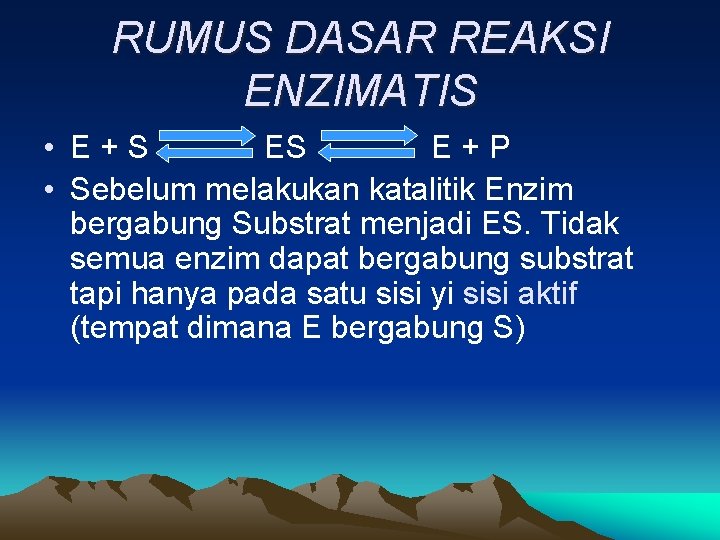 RUMUS DASAR REAKSI ENZIMATIS

• $E + S \rightleftharpoons ES \rightleftharpoons E + P$
• Sebelum melakukan katalitik Enzim bergabung Substrat menjadi ES. Tidak semua enzim dapat bergabung substrat tapi hanya pada satu sisi yi sisi aktif (tempat dimana E bergabung S)